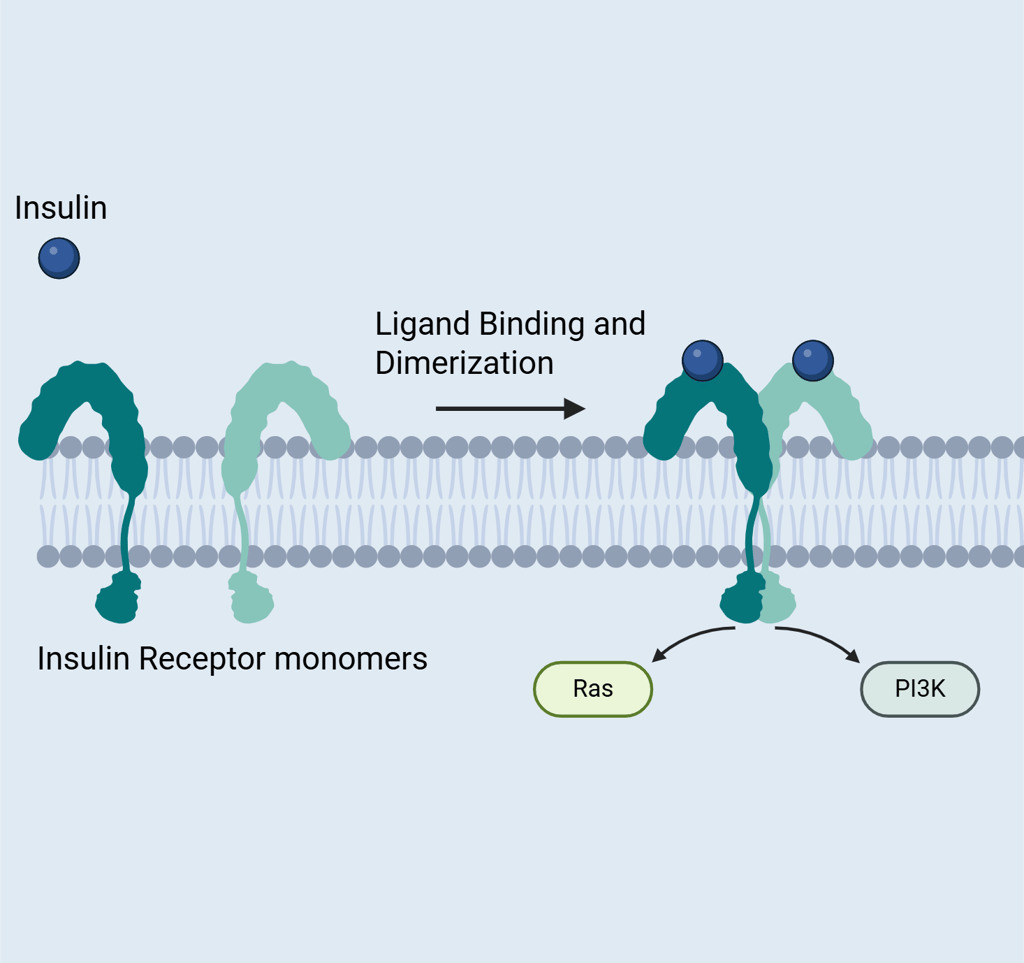 Insulin

Ligand Binding and Dimerization

Insulin Receptor monomers

Ras

PI3K